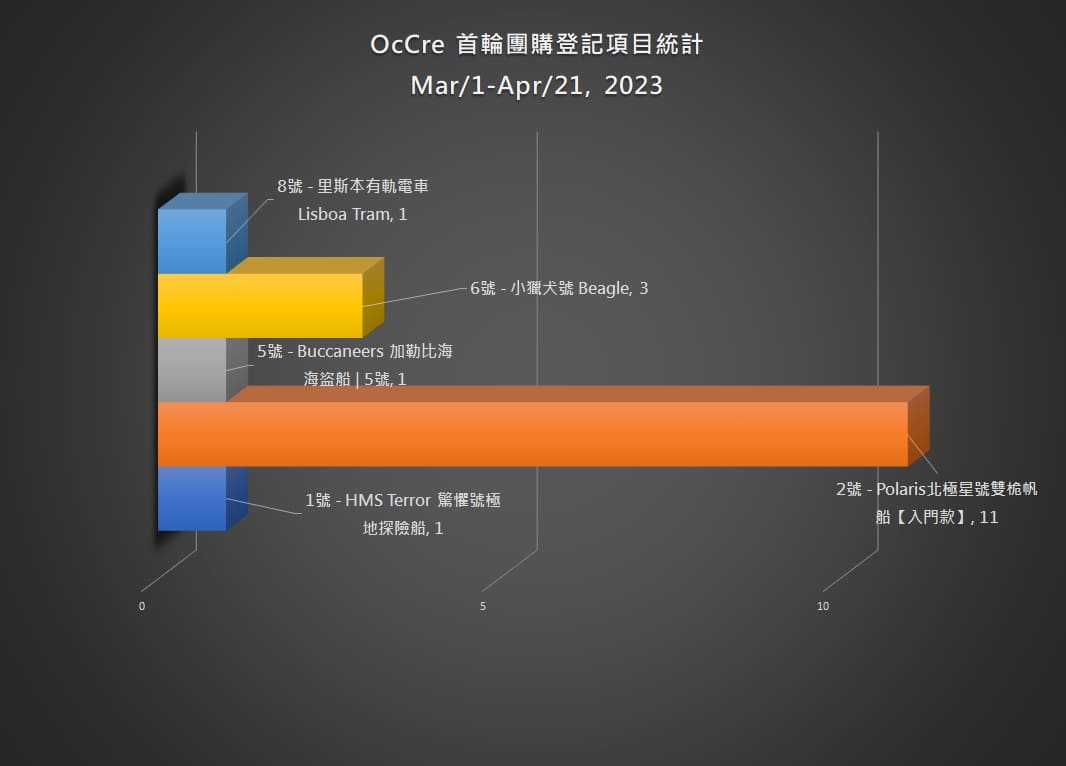 OcCre 首輪團購登記項目統計
Mar/1-Apr/21, 2023

8號 - 里斯本有軌電車 Lisboa Tram, 1

6號 - 小獵犬號 Beagle, 3

5號 - Buccaneers 加勒比海海盜船 | 5號, 1

2號 - Polaris北極星號雙桅帆船【入門款】, 11

1號 - HMS Terror 驚懼號極地探險船, 1

0
5
10